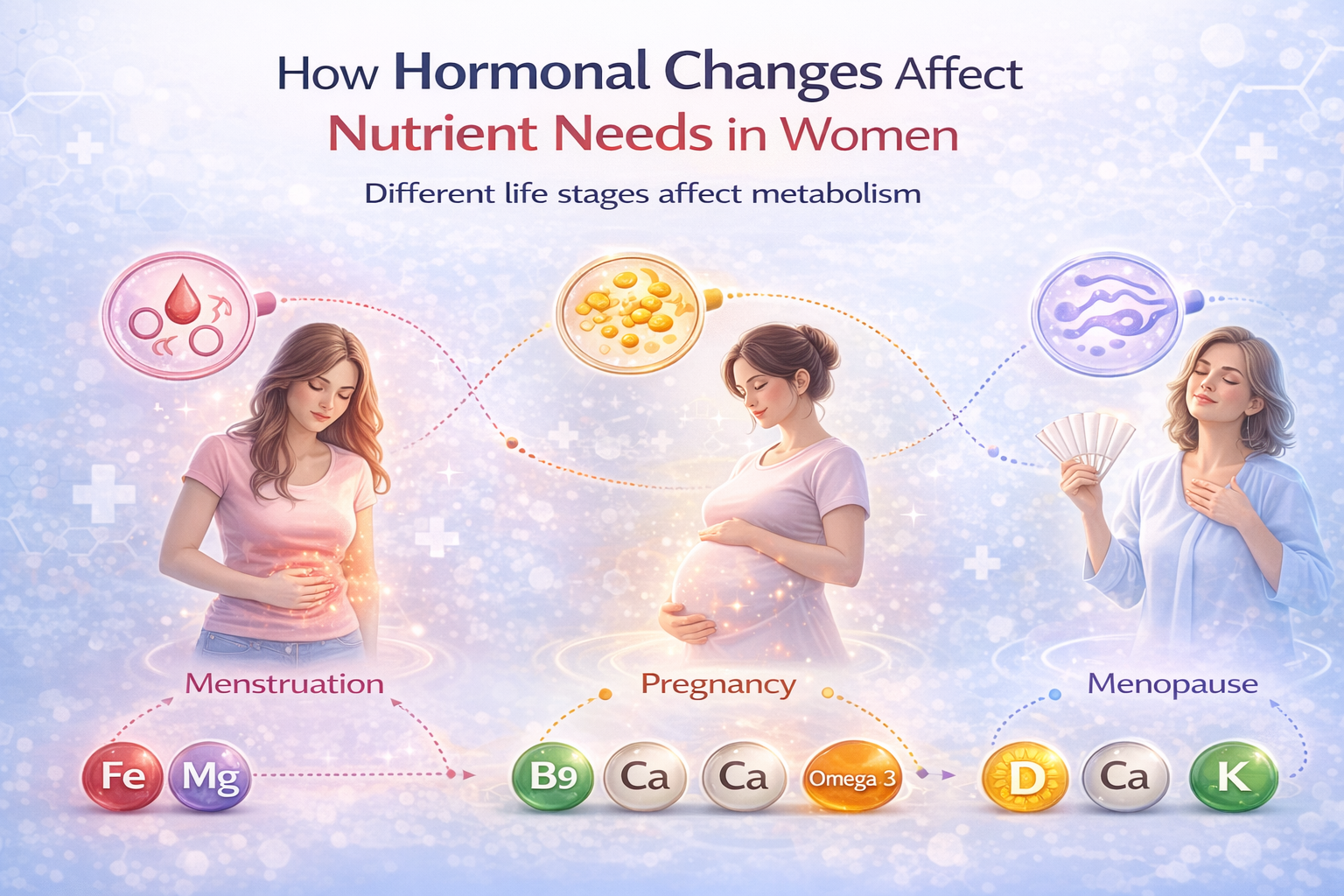 How Hormonal Changes Affect
Nutrient Needs in Women

Different life stages affect metabolism

Menstruation

Pregnancy

Menopause

Fe Mg

B9 Ca Ca Omega 3

D Ca K